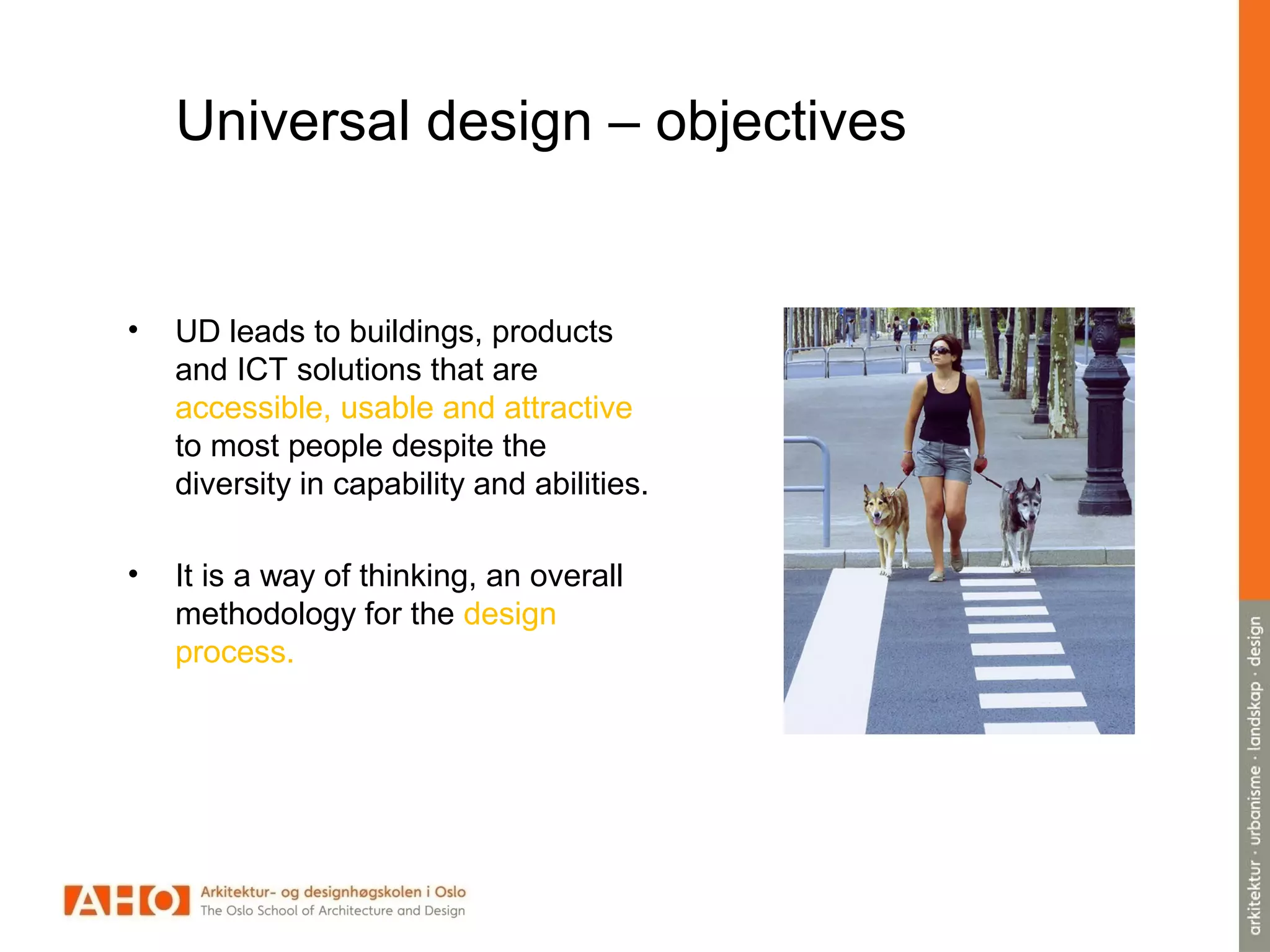 Universal design – objectives

• UD leads to buildings, products and ICT solutions that are accessible, usable and attractive to most people despite the diversity in capability and abilities.

• It is a way of thinking, an overall methodology for the design process.

AHO Arkitektur- og designhøgskolen i Oslo
The Oslo School of Architecture and Design

arkitektur · urbanisme · landskap · design